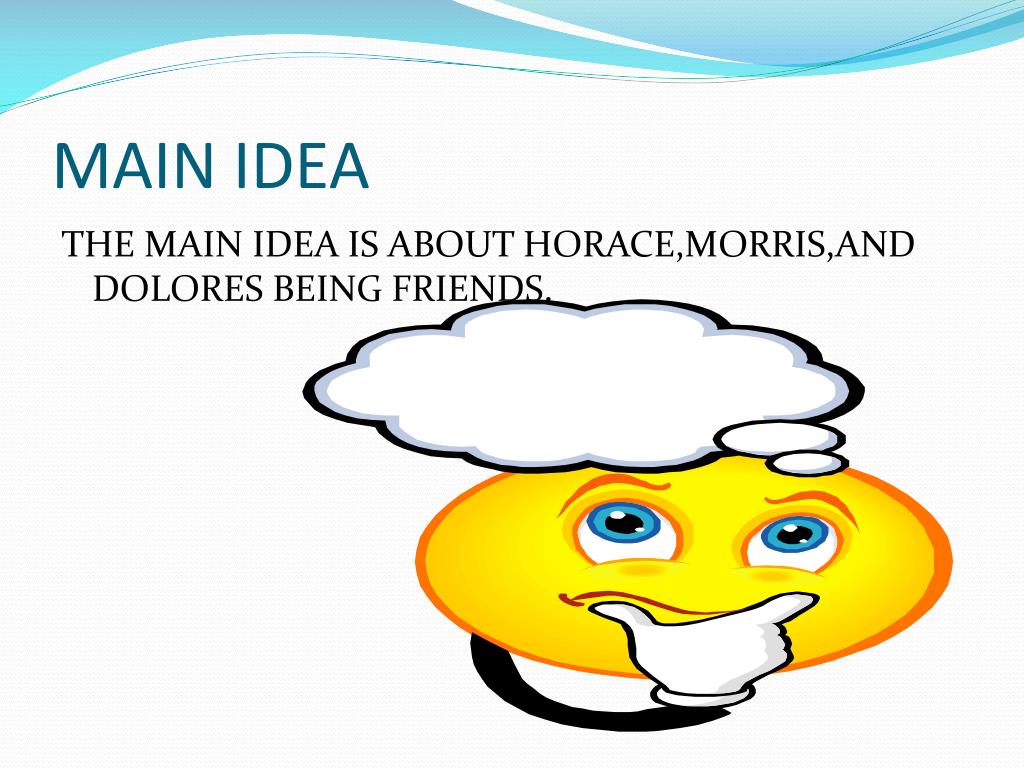 MAIN IDEA

THE MAIN IDEA IS ABOUT HORACE,MORRIS,AND DOLORES BEING FRIENDS.